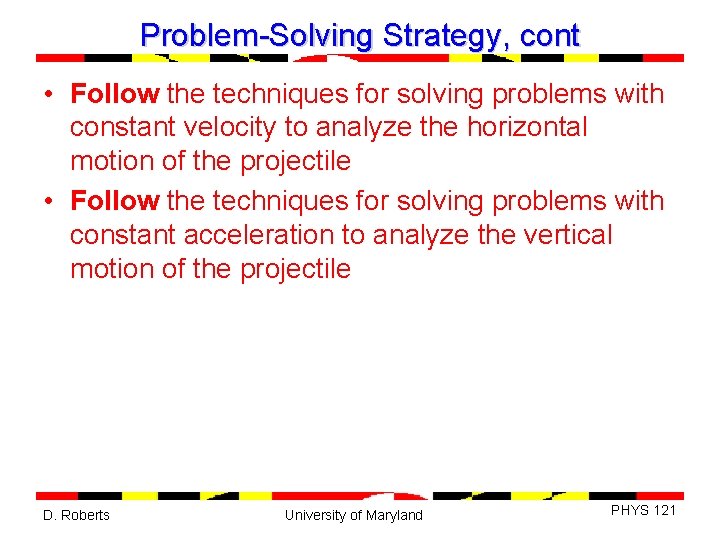 Problem-Solving Strategy, cont

• Follow the techniques for solving problems with constant velocity to analyze the horizontal motion of the projectile

• Follow the techniques for solving problems with constant acceleration to analyze the vertical motion of the projectile

D. Roberts

University of Maryland

PHYS 121